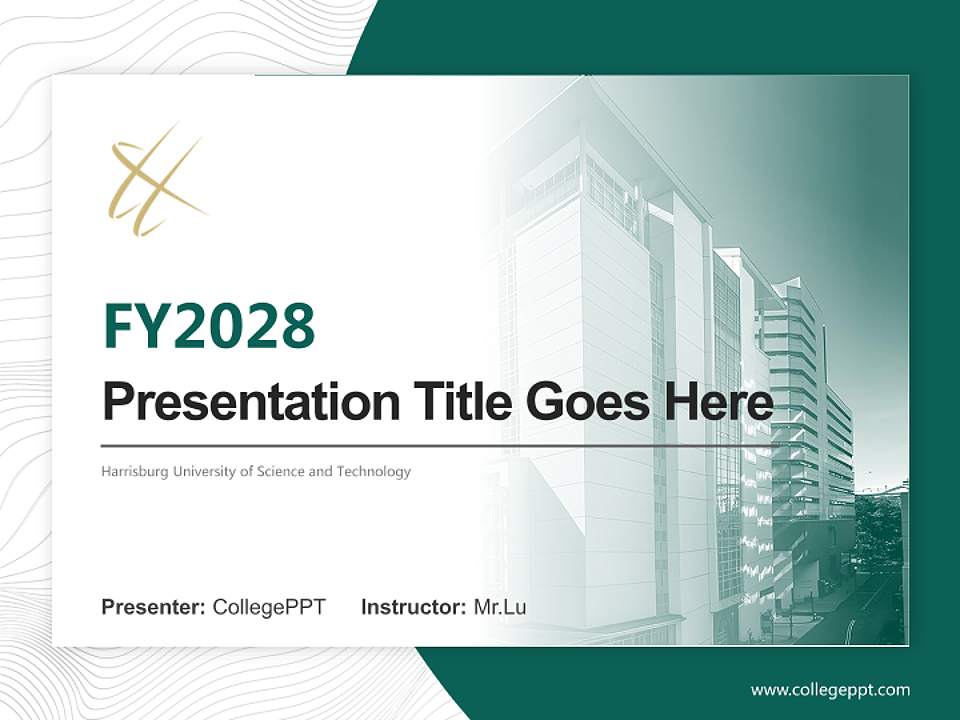 FY2028

Presentation Title Goes Here

Harrisburg University of Science and Technology

Presenter: CollegePPT Instructor: Mr.Lu

www.collegeppt.com